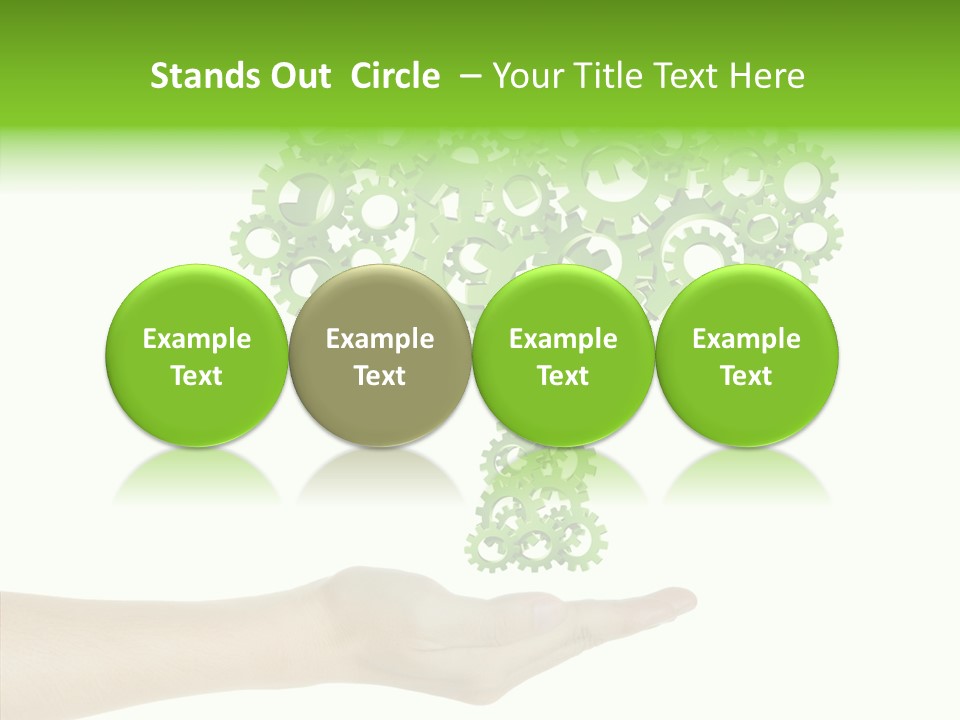 Stands Out Circle – Your Title Text Here

Example Text

Example Text

Example Text

Example Text